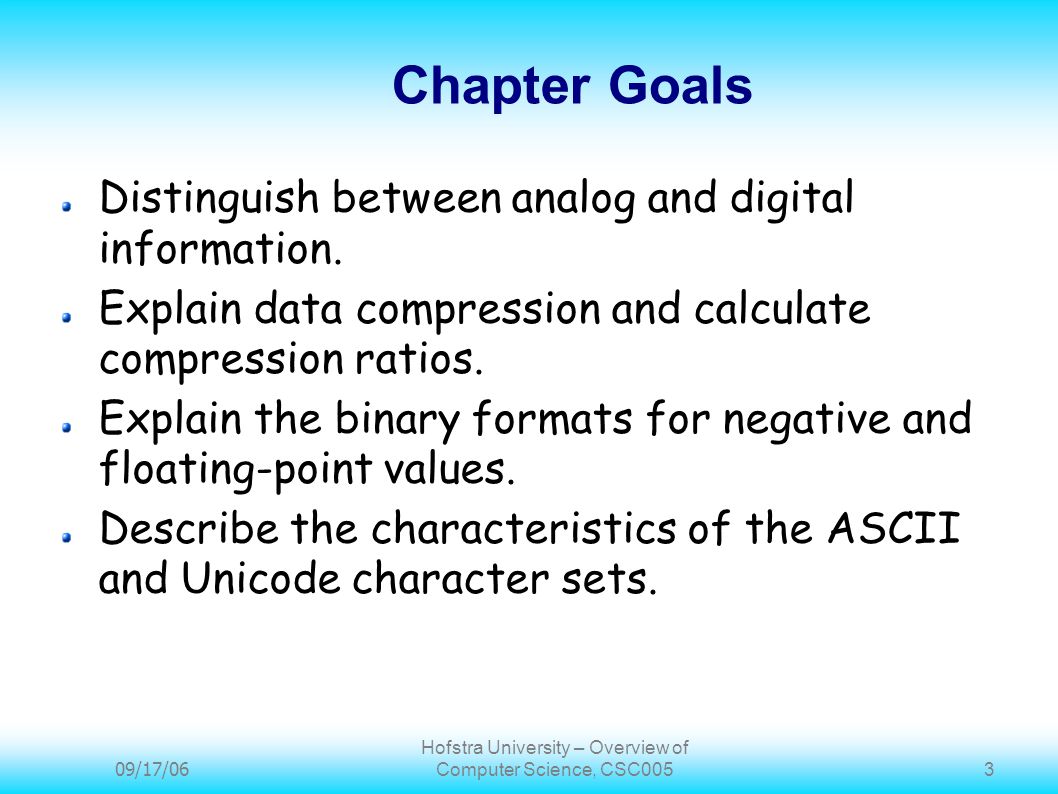 Chapter Goals

Distinguish between analog and digital information.

Explain data compression and calculate compression ratios.

Explain the binary formats for negative and floating-point values.

Describe the characteristics of the ASCII and Unicode character sets.

09/17/06

Hofstra University – Overview of Computer Science, CSC005

3